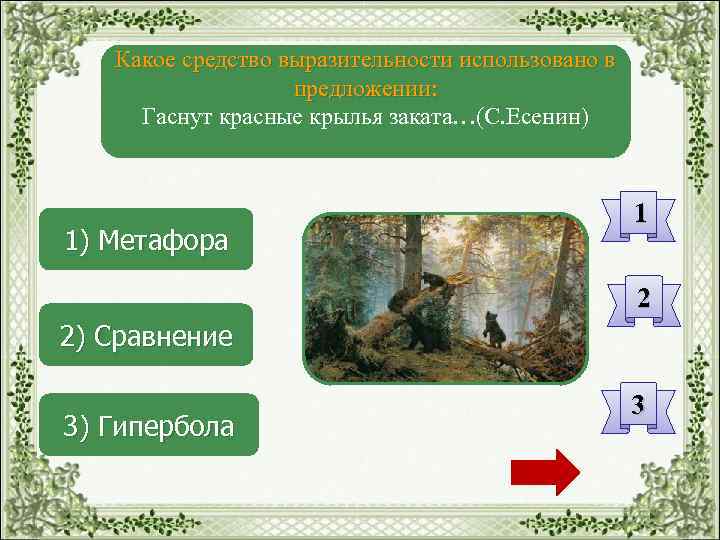 Какое средство выразительности использовано в предложении:
Гаснут красные крылья заката…(С.Есенин)

1) Метафора

2) Сравнение

3) Гипербола

1

2

3